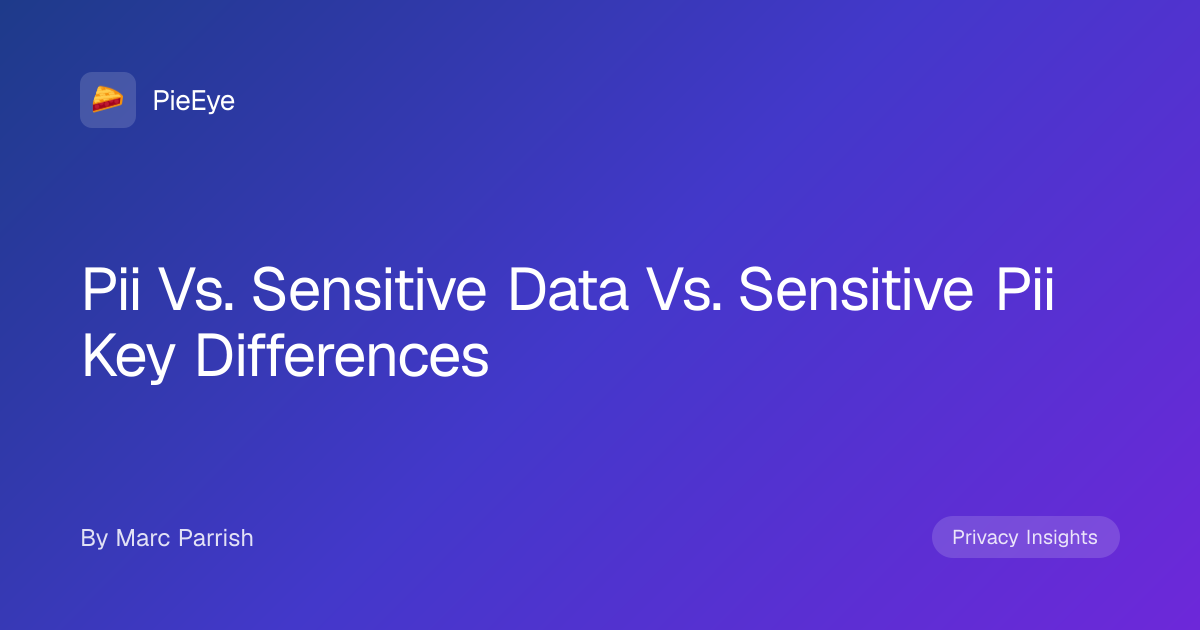 PieEye

Pii Vs. Sensitive Data Vs. Sensitive Pii Key Differences

By Marc Parrish

Privacy Insights